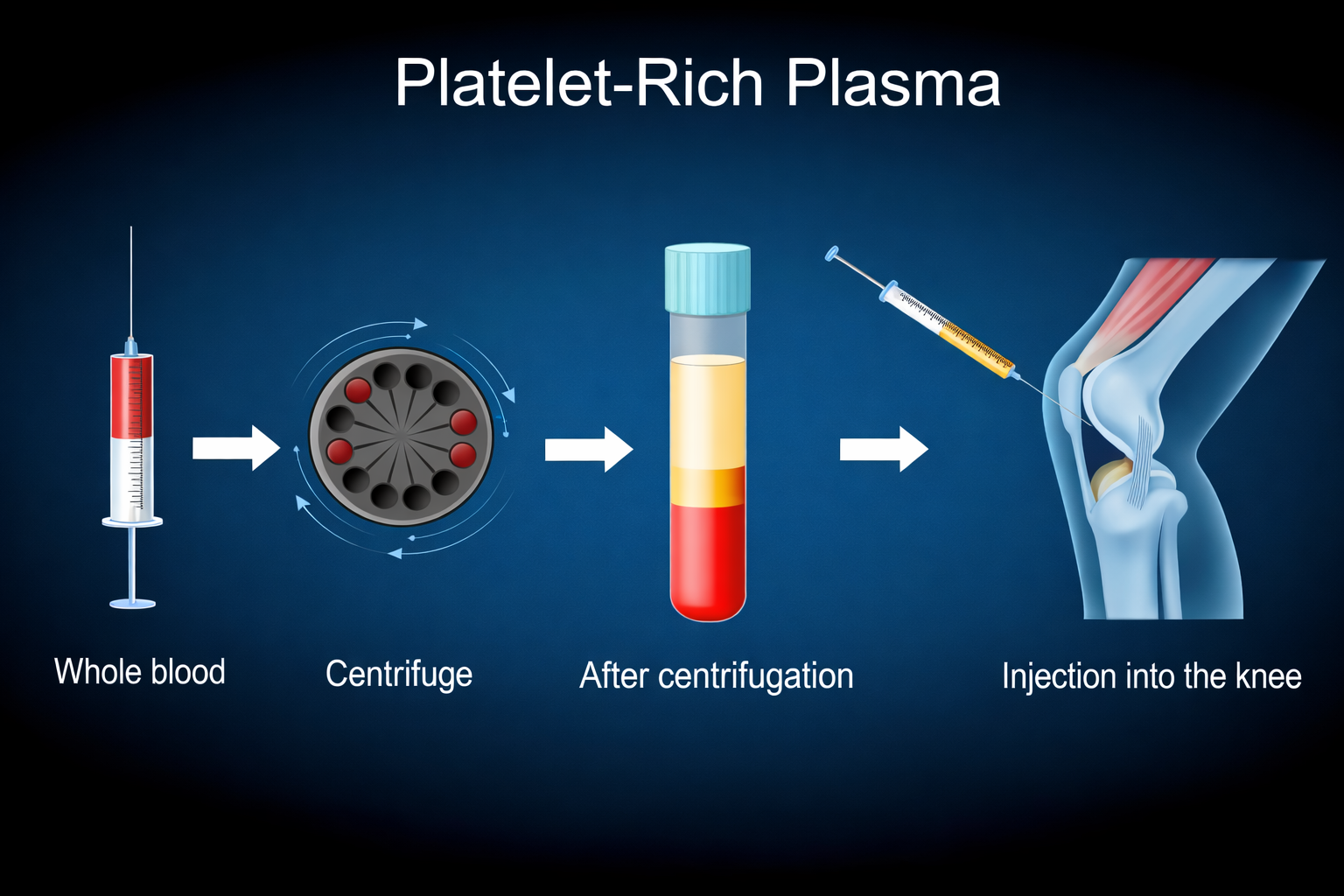 Platelet-Rich Plasma

Whole blood

Centrifuge

After centrifugation

Injection into the knee